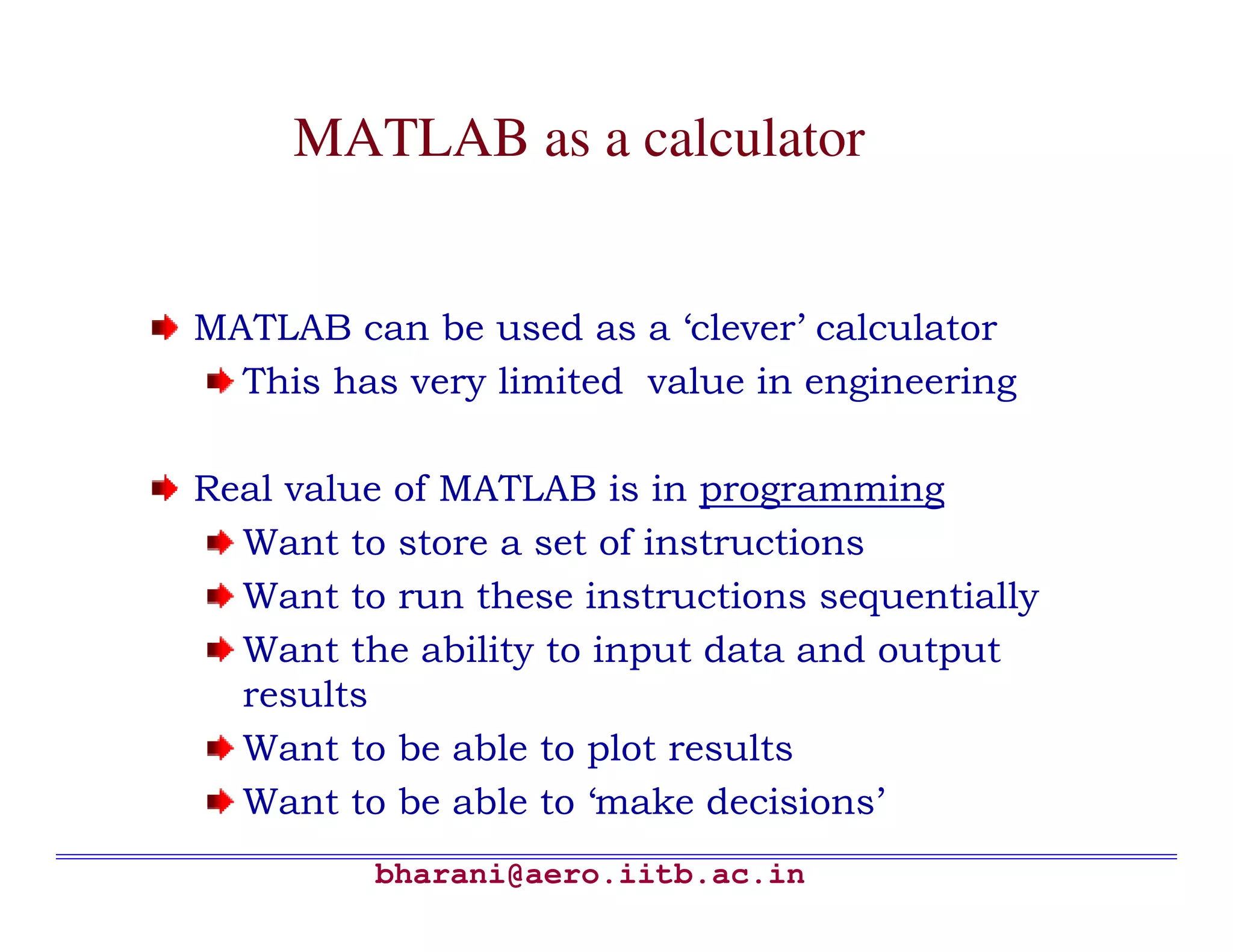 MATLAB as a calculator

MATLAB can be used as a ‘clever’ calculator

This has very limited value in engineering

Real value of MATLAB is in programming

Want to store a set of instructions

Want to run these instructions sequentially

Want the ability to input data and output results

Want to be able to plot results

Want to be able to ‘make decisions’

bharani@aero.iitb.ac.in